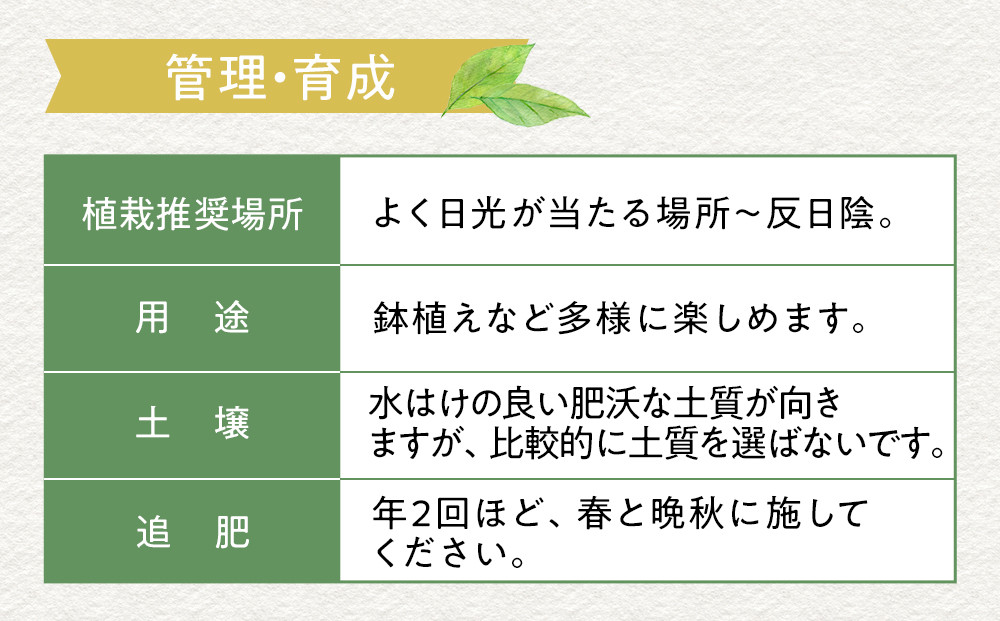 管理・育成

| 植栽推奨場所 | よく日光が当たる場所～反日陰。 |
|---|---|
| 用　途 | 鉢植えなど多様に楽しめます。 |
| 土　壌 | 水はけの良い肥沃な土質が向きますが、比較的に土質を選ばないです。 |
| 追　肥 | 年2回ほど、春と晩秋に施してください。 |